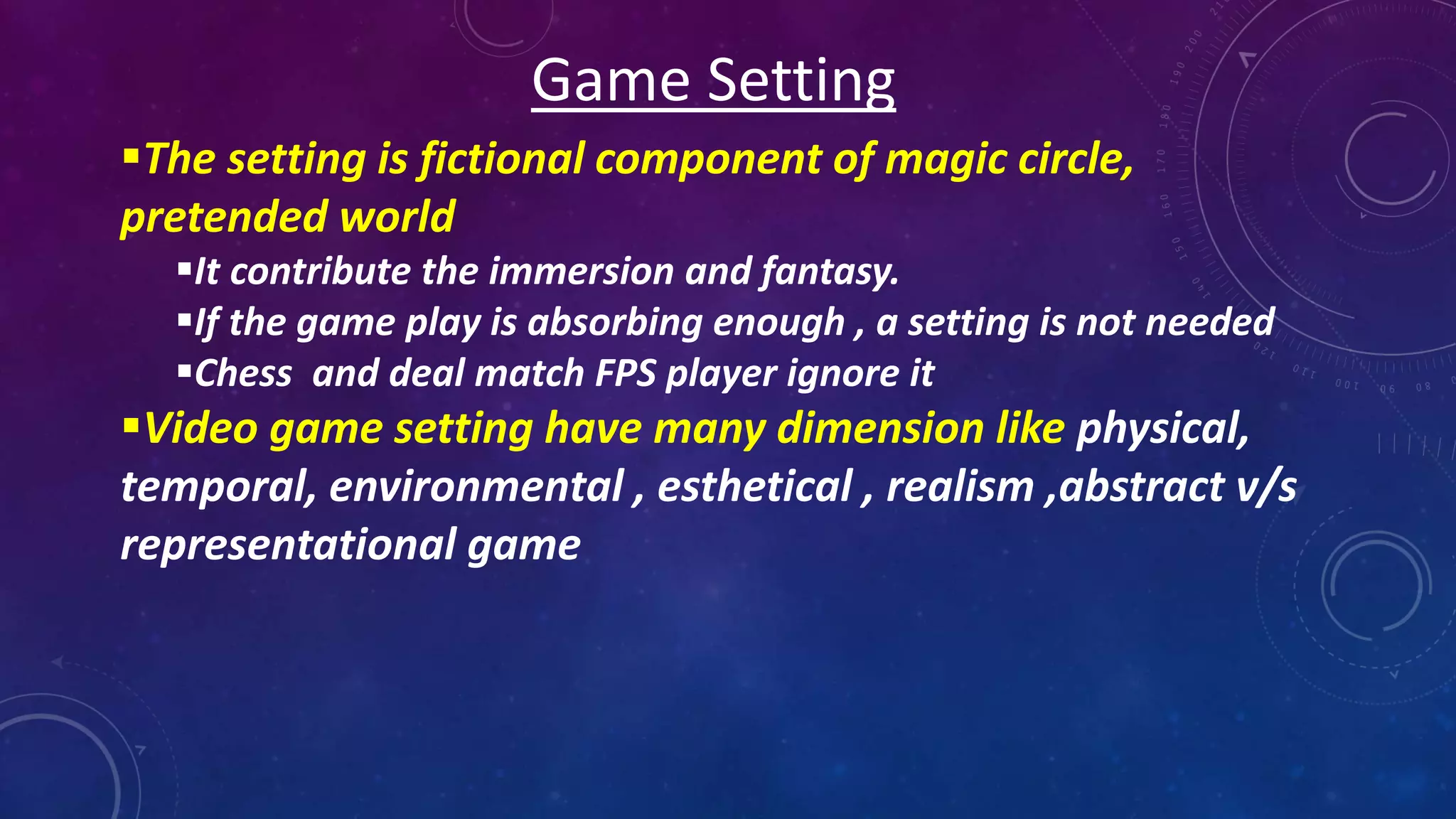 Game Setting

▪The setting is fictional component of magic circle, pretended world

▪It contribute the immersion and fantasy.

▪If the game play is absorbing enough , a setting is not needed

▪Chess  and deal match FPS player ignore it

▪Video game setting have many dimension like physical, temporal, environmental , esthetical , realism ,abstract v/s representational game